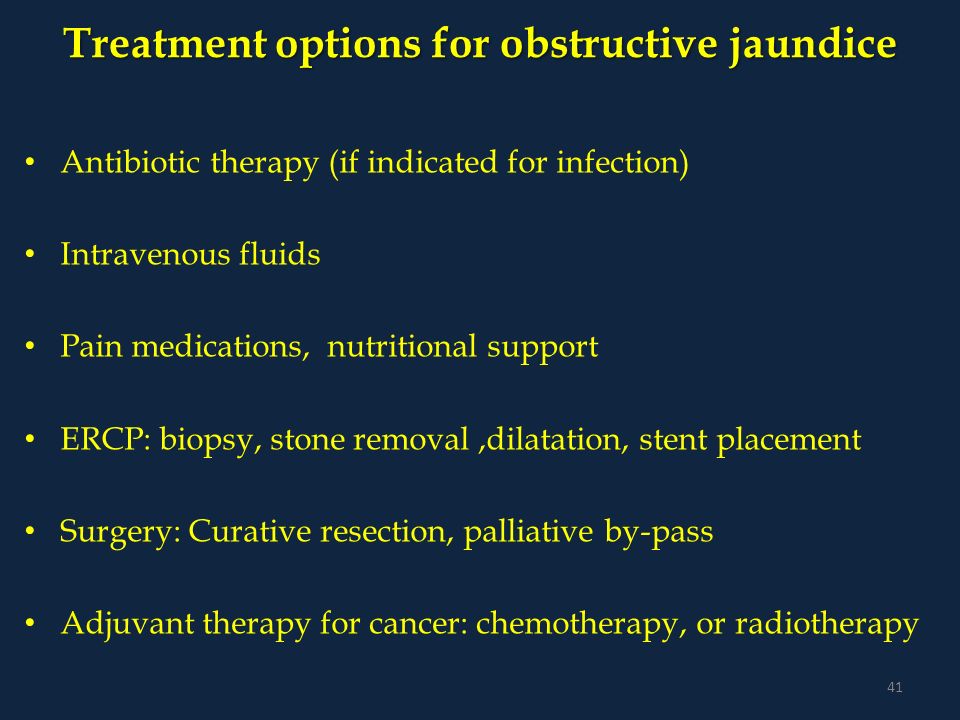 Treatment options for obstructive jaundice

• Antibiotic therapy (if indicated for infection)

• Intravenous fluids

• Pain medications, nutritional support

• ERCP: biopsy, stone removal ,dilatation, stent placement

• Surgery: Curative resection, palliative by-pass

• Adjuvant therapy for cancer: chemotherapy, or radiotherapy

41